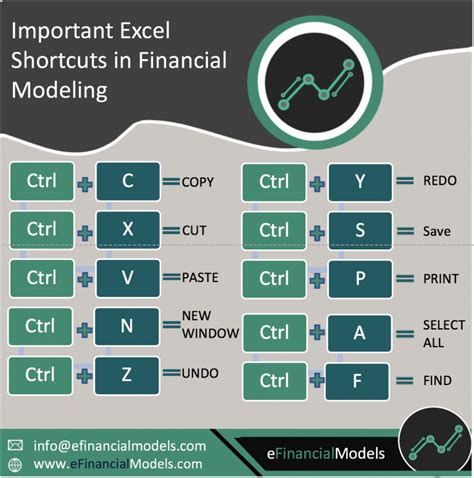 Important Excel Shortcuts in Financial Modeling

Ctrl + C = COPY

Ctrl + X = CUT

Ctrl + V = PASTE

Ctrl + N = NEW WINDOW

Ctrl + Z = UNDO

Ctrl + Y = REDO

Ctrl + S = Save

Ctrl + P = PRINT

Ctrl + A = SELECT ALL

Ctrl + F = FIND

info@efinancialmodels.com
www.eFinancialModels.com

eFinancialModels